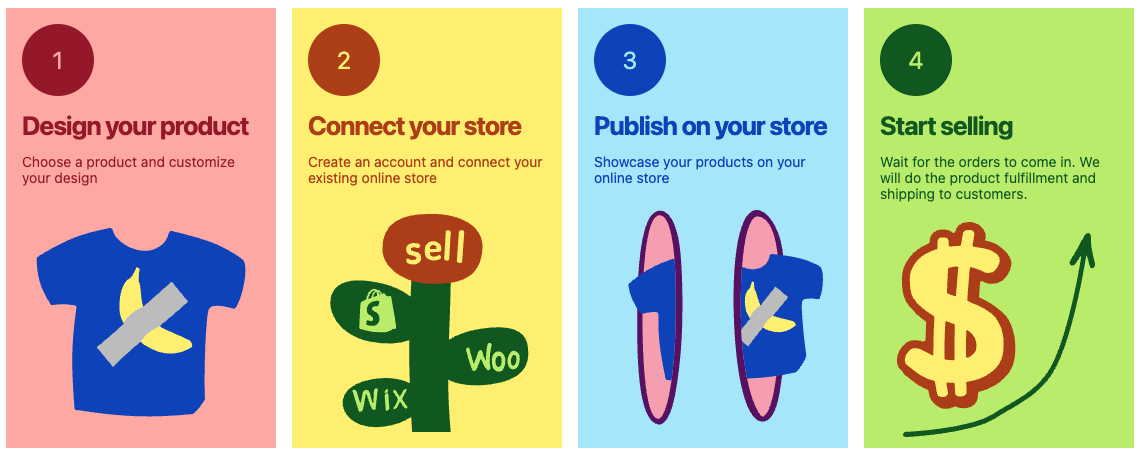 1

Design your product

Choose a product and customize your design

2

Connect your store

Create an account and connect your existing online store

sell

S

Woo

WIX

3

Publish on your store

Showcase your products on your online store

4

Start selling

Wait for the orders to come in. We will do the product fulfillment and shipping to customers.

$